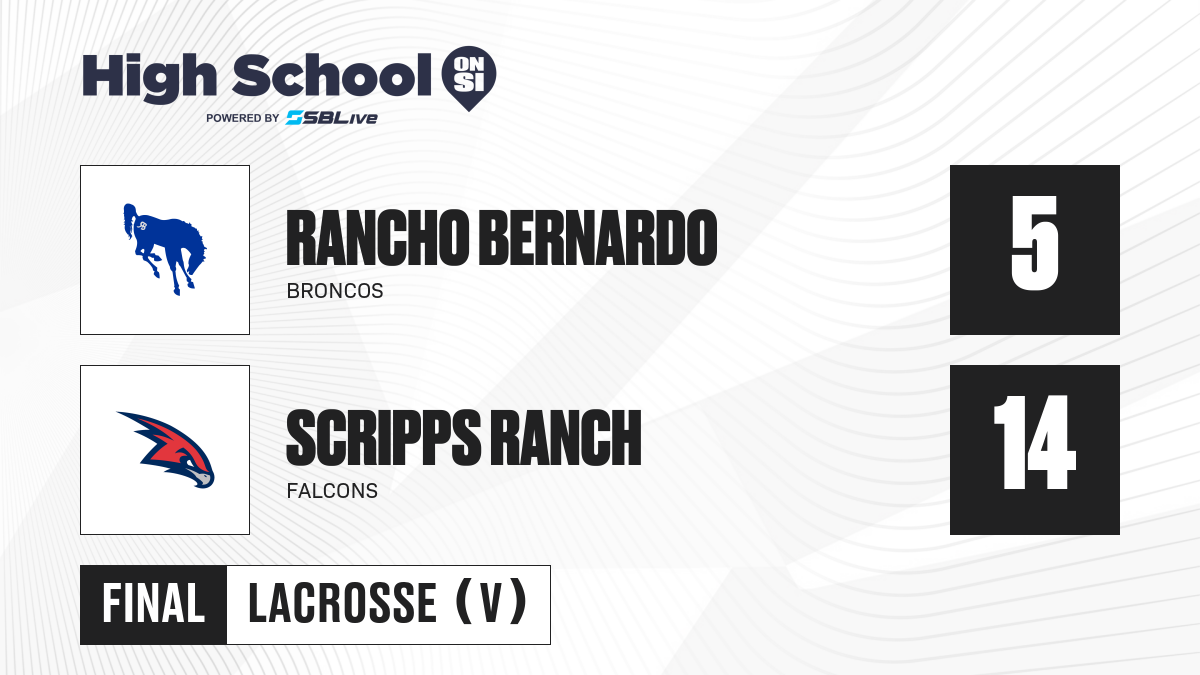 High School ON SI
POWERED BY SBLive

RANCHO BERNARDO
BRONCOS
5

SCRIPPS RANCH
FALCONS
14

FINAL LACROSSE (V)